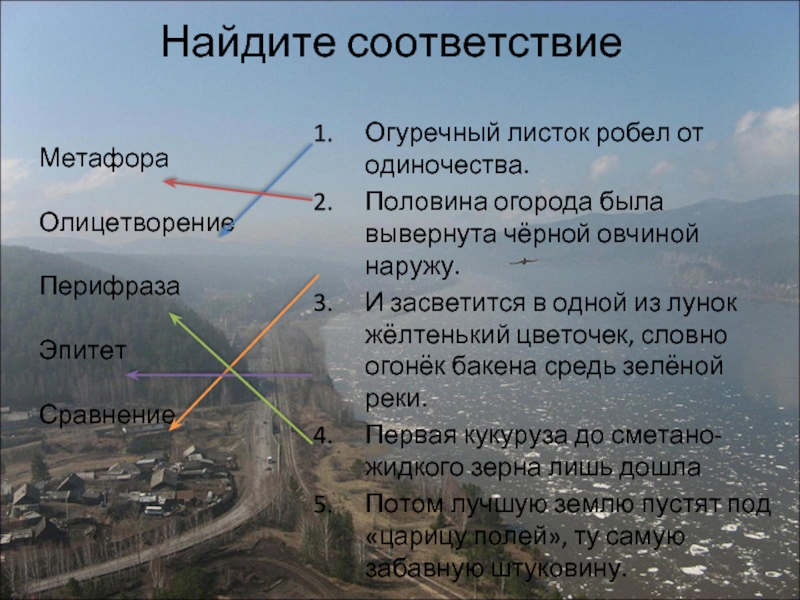 Найдите соответствие

Метафора

Олицетворение

Перифраза

Эпитет

Сравнение

1. Огуречный листок робел от одиночества.
2. Половина огорода была вывернута чёрной овчиной наружу.
3. И засветится в одной из лунок жёлтенький цветочек, словно огонёк бакена средь зелёной реки.
4. Первая кукуруза до сметано-жидкого зерна лишь дошла
5. Потом лучшую землю пустят под «царицу полей», ту самую забавную штуковину.